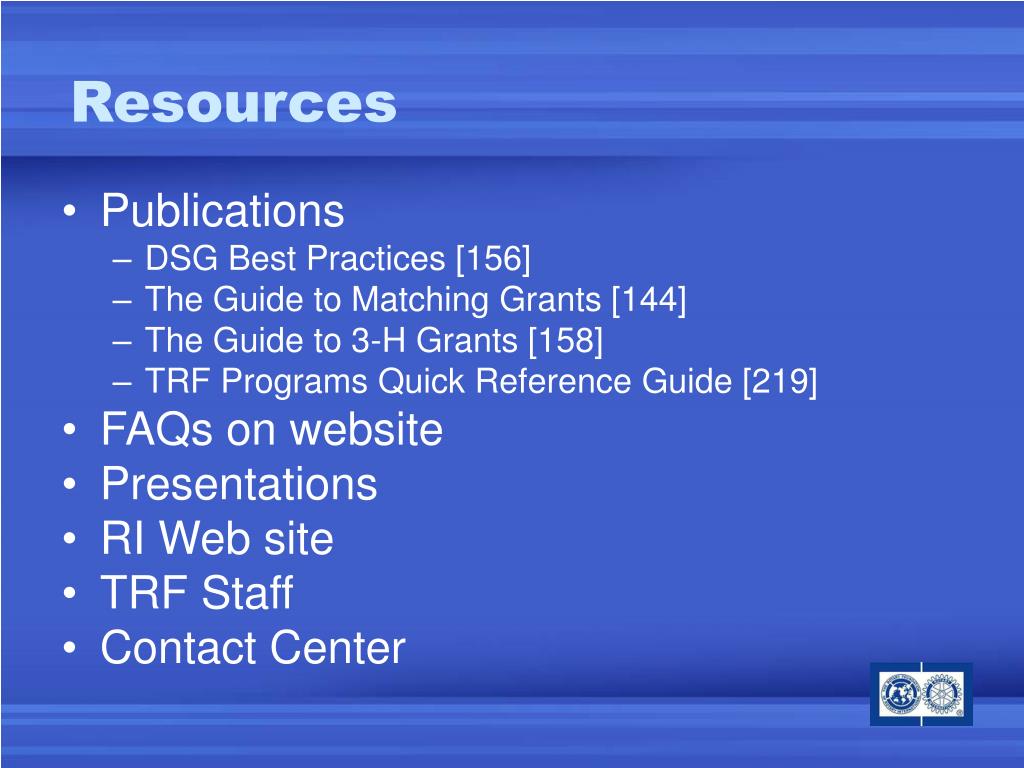 Resources

• Publications
– DSG Best Practices [156]
– The Guide to Matching Grants [144]
– The Guide to 3-H Grants [158]
– TRF Programs Quick Reference Guide [219]
• FAQs on website
• Presentations
• RI Web site
• TRF Staff
• Contact Center